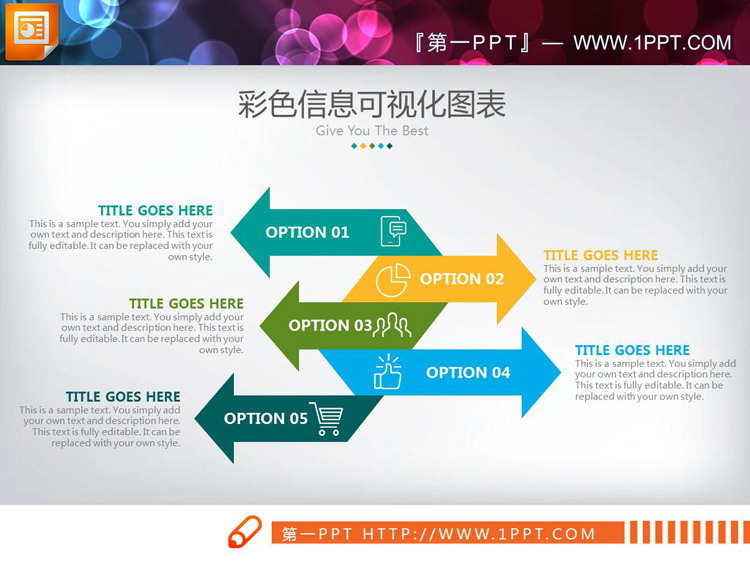 『第一PPT』— WWW.1PPT.COM

彩色信息可视化图表

Give You The Best

TITLE GOES HERE
This is a sample text. You simply add your own text and description here. This text is fully editable. It can be replaced with your own style.

OPTION 01

OPTION 02

TITLE GOES HERE
This is a sample text. You simply add your own text and description here. This text is fully editable. It can be replaced with your own style.

TITLE GOES HERE
This is a sample text. You simply add your own text and description here. This text is fully editable. It can be replaced with your own style.

OPTION 03

OPTION 04

TITLE GOES HERE
This is a sample text. You simply add your own text and description here. This text is fully editable. It can be replaced with your own style.

TITLE GOES HERE
This is a sample text. You simply add your own text and description here. This text is fully editable. It can be replaced with your own style.

OPTION 05

第一PPT HTTP://WWW.1PPT.COM